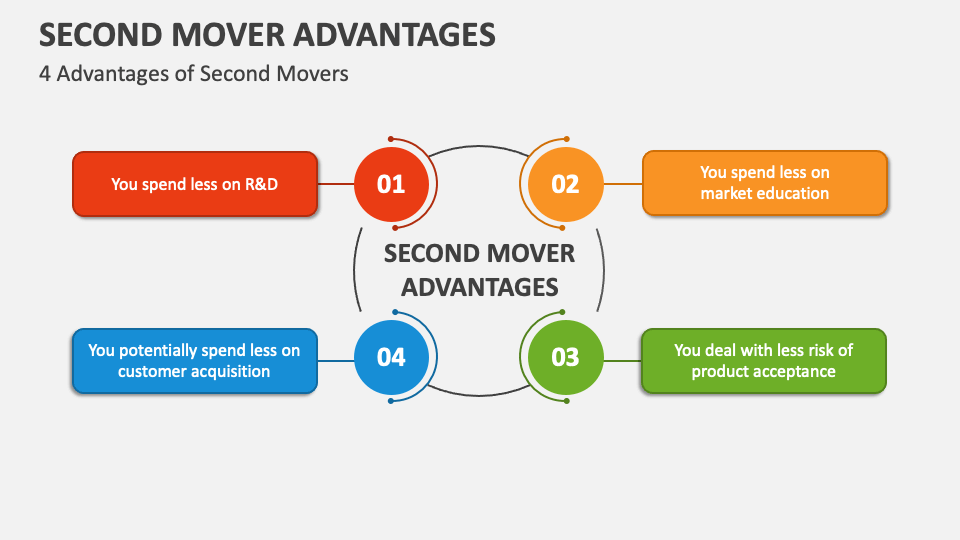 SECOND MOVER ADVANTAGES

4 Advantages of Second Movers

You spend less on R&D

01

02

You spend less on market education

SECOND MOVER ADVANTAGES

You potentially spend less on customer acquisition

04

03

You deal with less risk of product acceptance